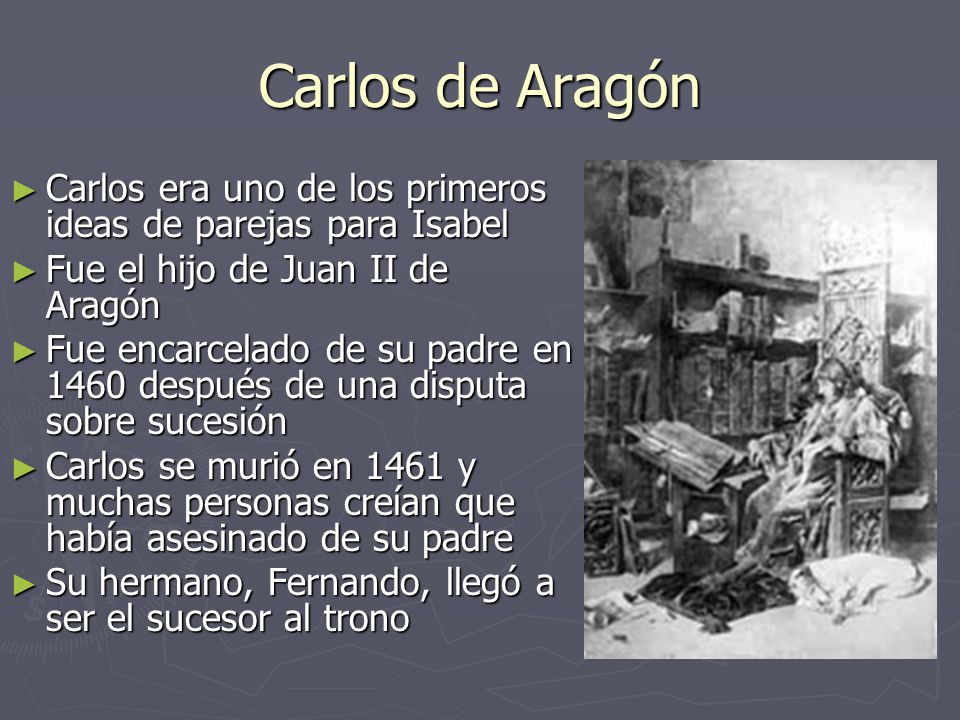 Carlos de Aragón

► Carlos era uno de los primeros ideas de parejas para Isabel
► Fue el hijo de Juan II de Aragón
► Fue encarcelado de su padre en 1460 después de una disputa sobre sucesión
► Carlos se murió en 1461 y muchas personas creían que había asesinado de su padre
► Su hermano, Fernando, llegó a ser el sucesor al trono